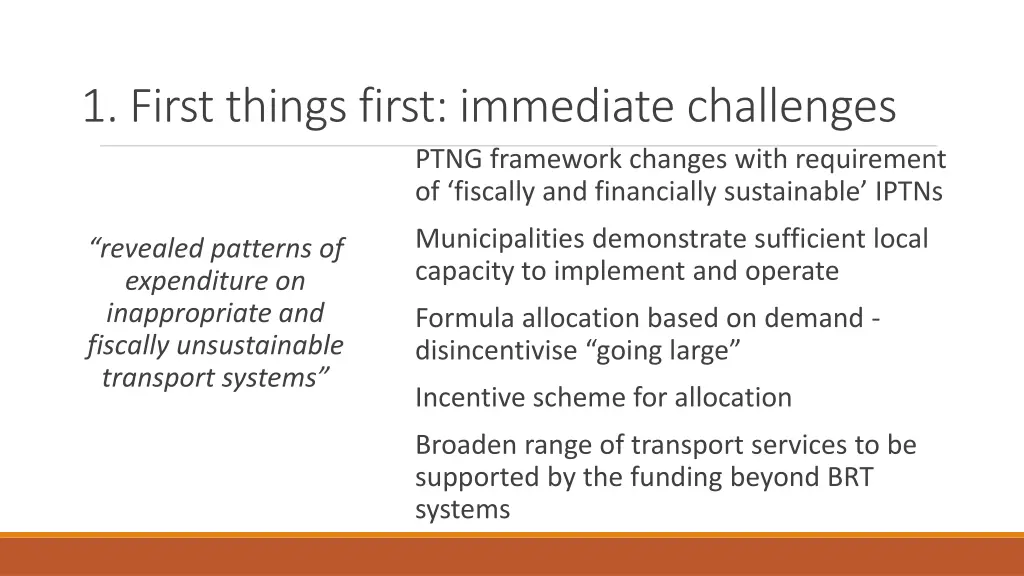 1. First things first: immediate challenges

“revealed patterns of expenditure on inappropriate and fiscally unsustainable transport systems”

PTNG framework changes with requirement of ‘fiscally and financially sustainable’ IPTNs

Municipalities demonstrate sufficient local capacity to implement and operate

Formula allocation based on demand - disincentivise “going large”

Incentive scheme for allocation

Broaden range of transport services to be supported by the funding beyond BRT systems